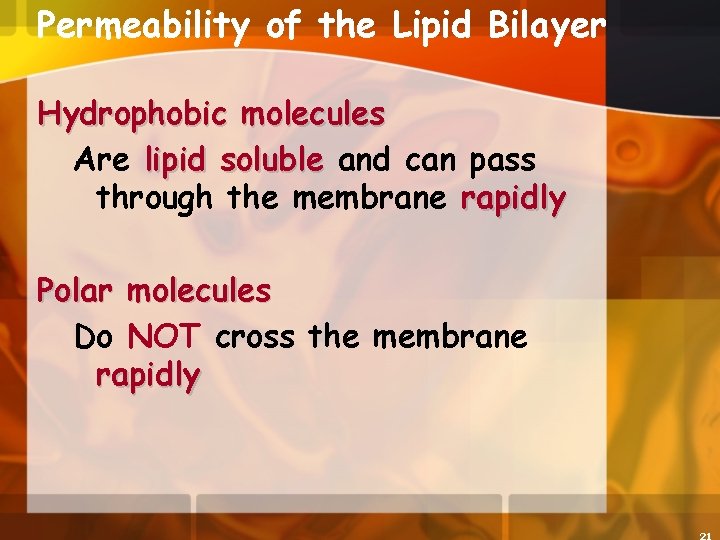 Permeability of the Lipid Bilayer

Hydrophobic molecules

Are lipid soluble and can pass through the membrane rapidly

Polar molecules

Do NOT cross the membrane rapidly

21